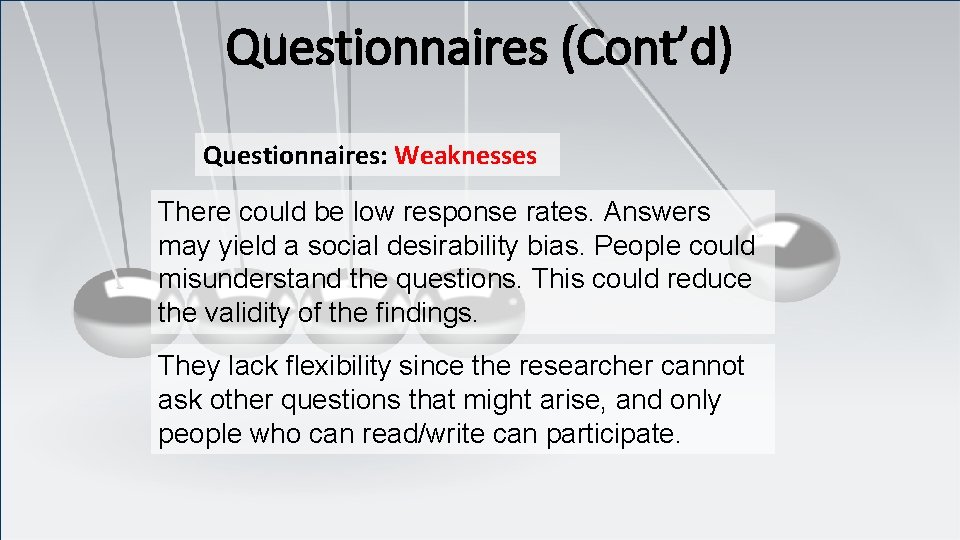 Questionnaires (Cont'd)

Questionnaires: Weaknesses

There could be low response rates. Answers may yield a social desirability bias. People could misunderstand the questions. This could reduce the validity of the findings.

They lack flexibility since the researcher cannot ask other questions that might arise, and only people who can read/write can participate.